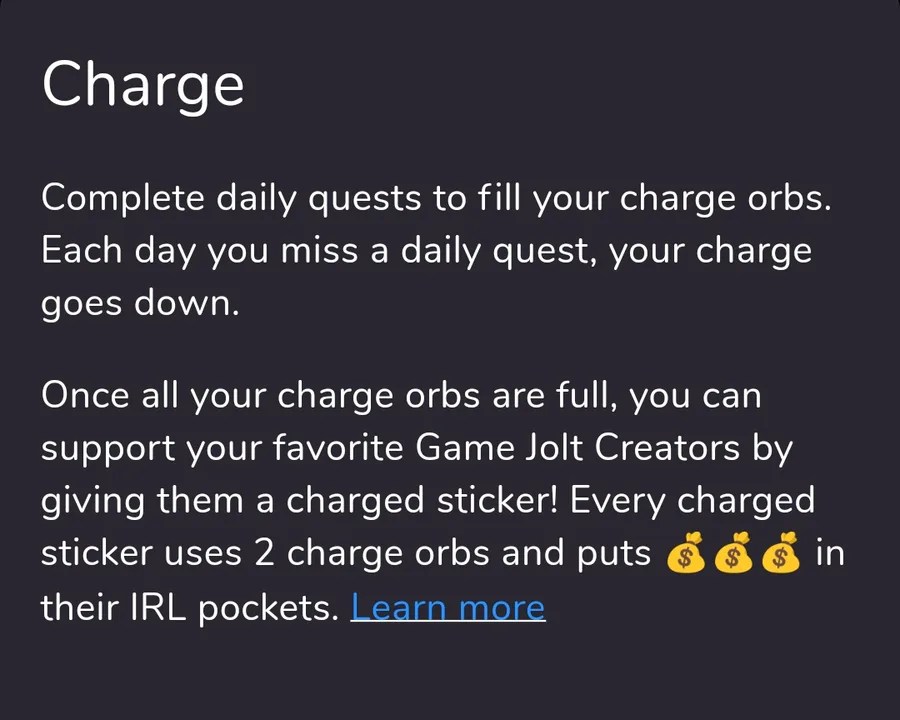 Charge

Complete daily quests to fill your charge orbs. Each day you miss a daily quest, your charge goes down.

Once all your charge orbs are full, you can support your favorite Game Jolt Creators by giving them a charged sticker! Every charged sticker uses 2 charge orbs and puts 💰💰💰 in their IRL pockets. Learn more